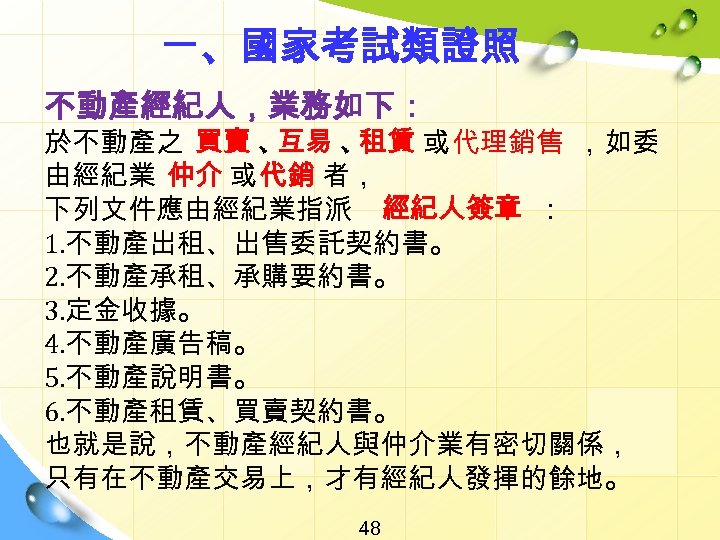 一、國家考試類證照

不動產經紀人，業務如下：
於不動產之 買賣、互易、租賃 或代理銷售 ，如委由經紀業 仲介 或代銷 者，
下列文件應由經紀業指派 經紀人簽章 ：
1.不動產出租、出售委託契約書。
2.不動產承租、承購要約書。
3.定金收據。
4.不動產廣告稿。
5.不動產說明書。
6.不動產租賃、買賣契約書。
也就是說，不動產經紀人與仲介業有密切關係，只有在不動產交易上，才有經紀人發揮的餘地。

48